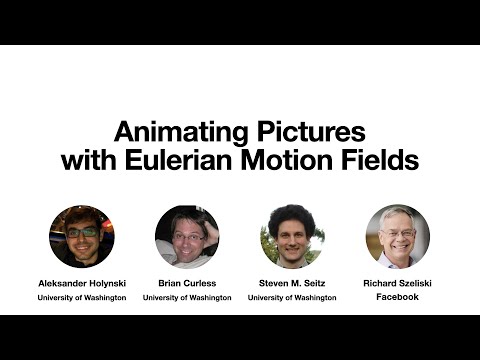 Animating Pictures with Eulerian Motion Fields

Aleksander Holynski
University of Washington

Brian Curless
University of Washington

Steven M. Seitz
University of Washington

Richard Szeliski
Facebook